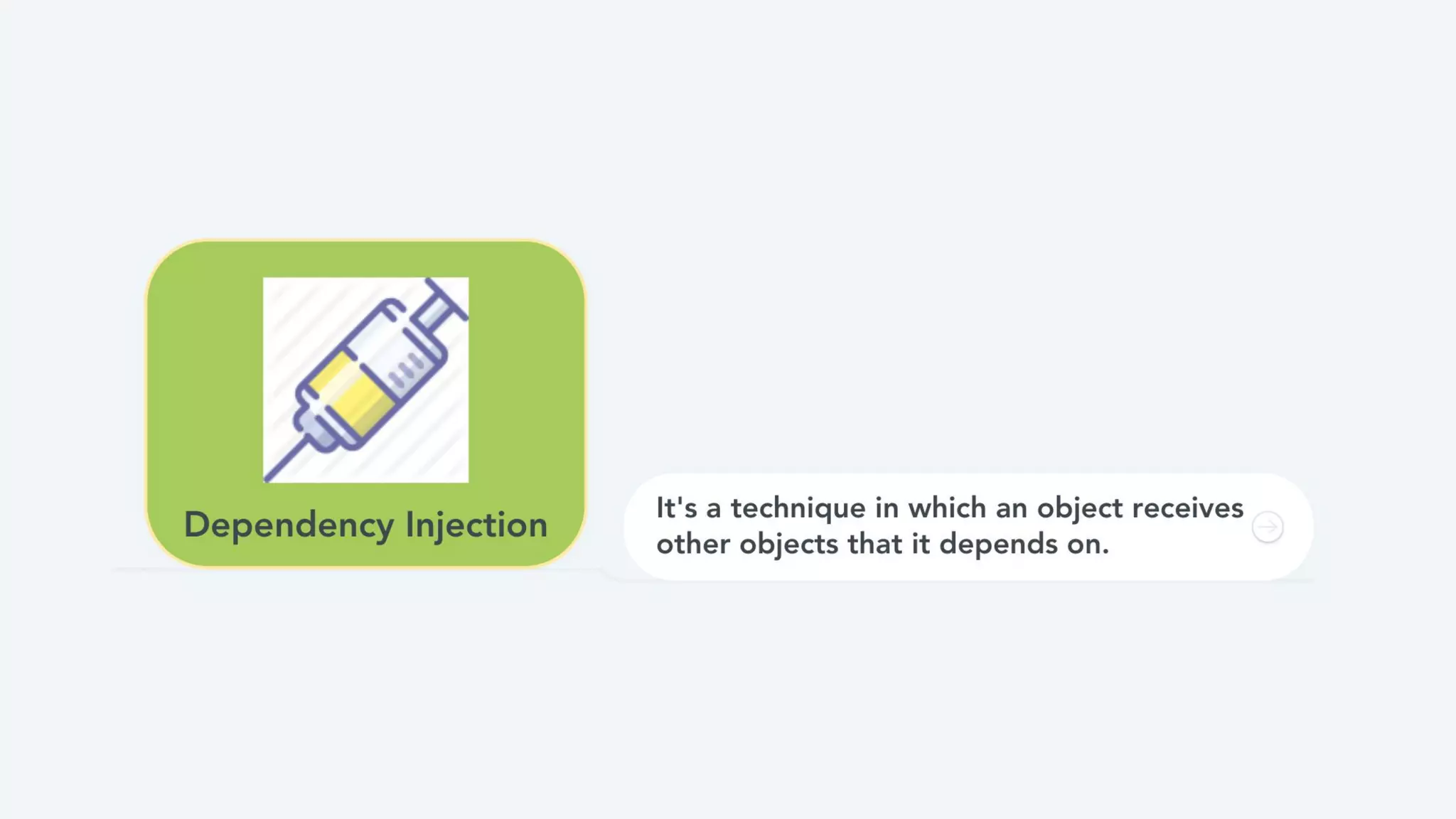 Dependency Injection

It's a technique in which an object receives other objects that it depends on.